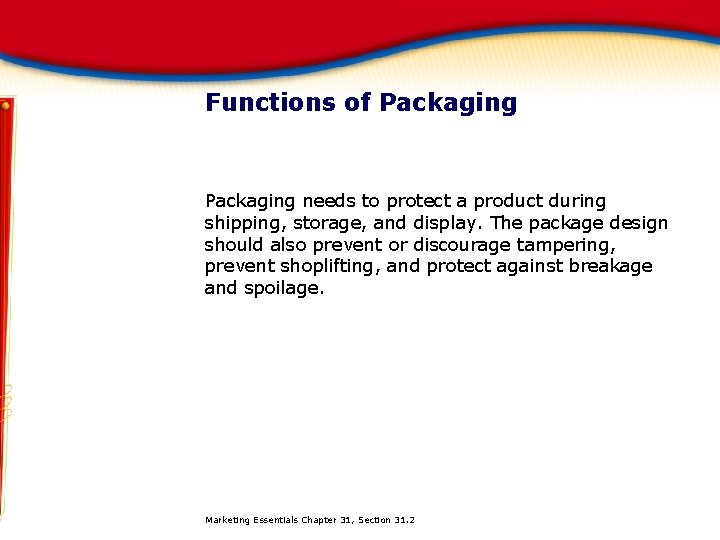 Functions of Packaging

Packaging needs to protect a product during shipping, storage, and display. The package design should also prevent or discourage tampering, prevent shoplifting, and protect against breakage and spoilage.

Marketing Essentials Chapter 31, Section 31.2